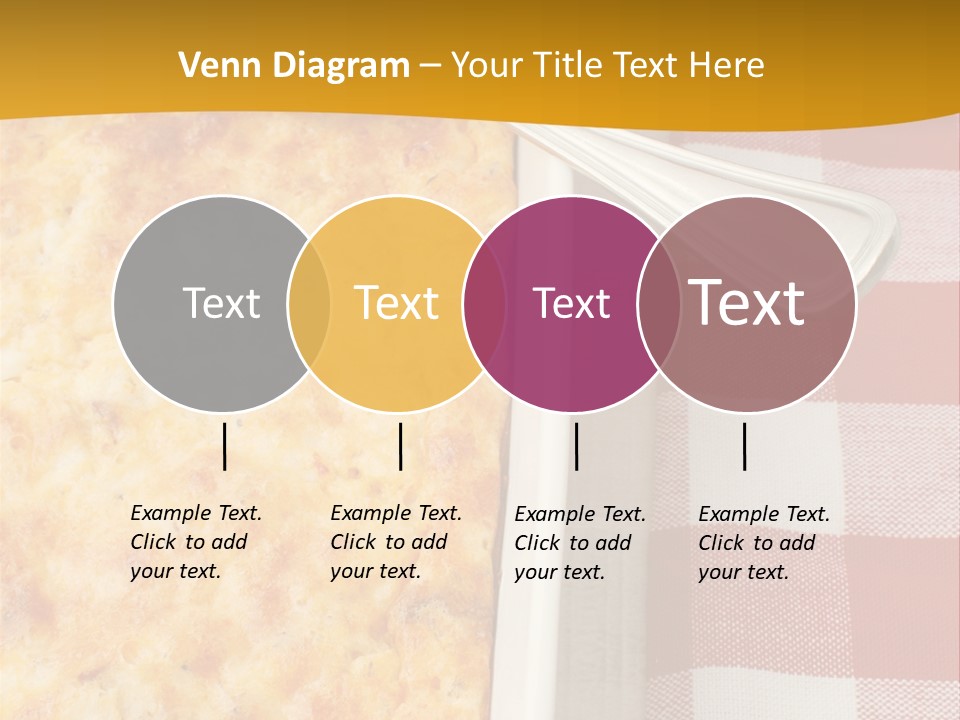 Venn Diagram – Your Title Text Here

Text

Text

Text

Text

Example Text. Click to add your text.

Example Text. Click to add your text.

Example Text. Click to add your text.

Example Text. Click to add your text.